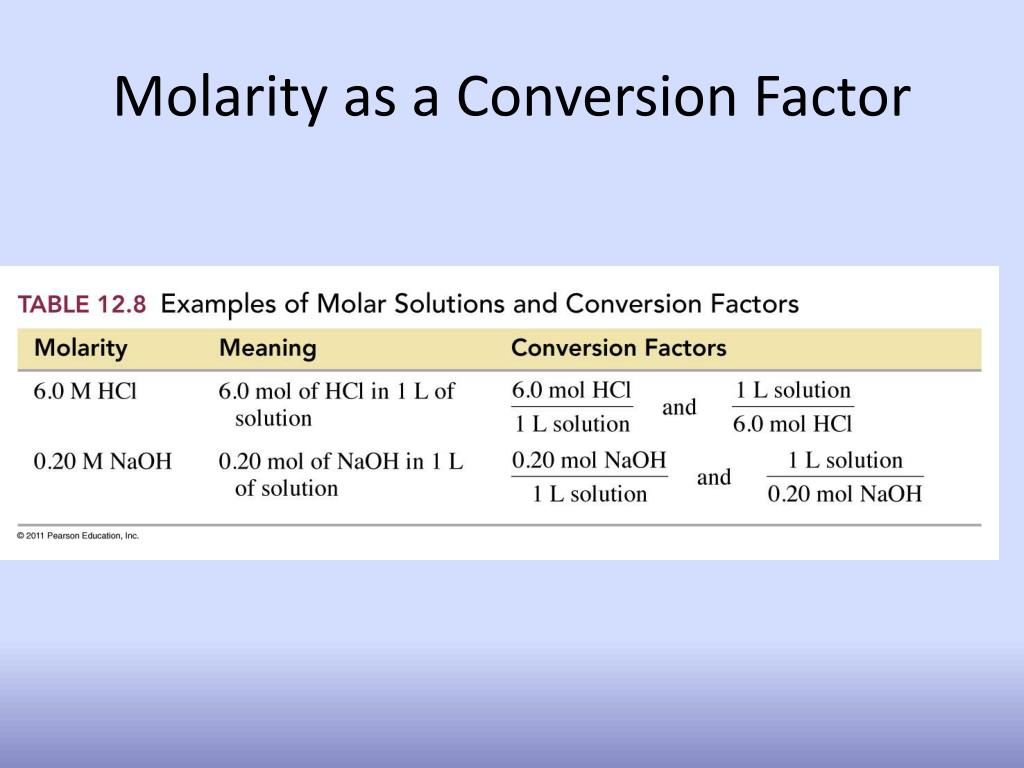 Molarity as a Conversion Factor

TABLE 12.8 Examples of Molar Solutions and Conversion Factors

| Molarity | Meaning | Conversion Factors |
|---|---|---|
| 6.0 M HCl | 6.0 mol of HCl in 1 L of solution | $\frac{6.0 \text{ mol HCl}}{1 \text{ L solution}}$ and $\frac{1 \text{ L solution}}{6.0 \text{ mol HCl}}$ |
| 0.20 M NaOH | 0.20 mol of NaOH in 1 L of solution | $\frac{0.20 \text{ mol NaOH}}{1 \text{ L solution}}$ and $\frac{1 \text{ L solution}}{0.20 \text{ mol NaOH}}$ |

© 2011 Pearson Education, Inc.